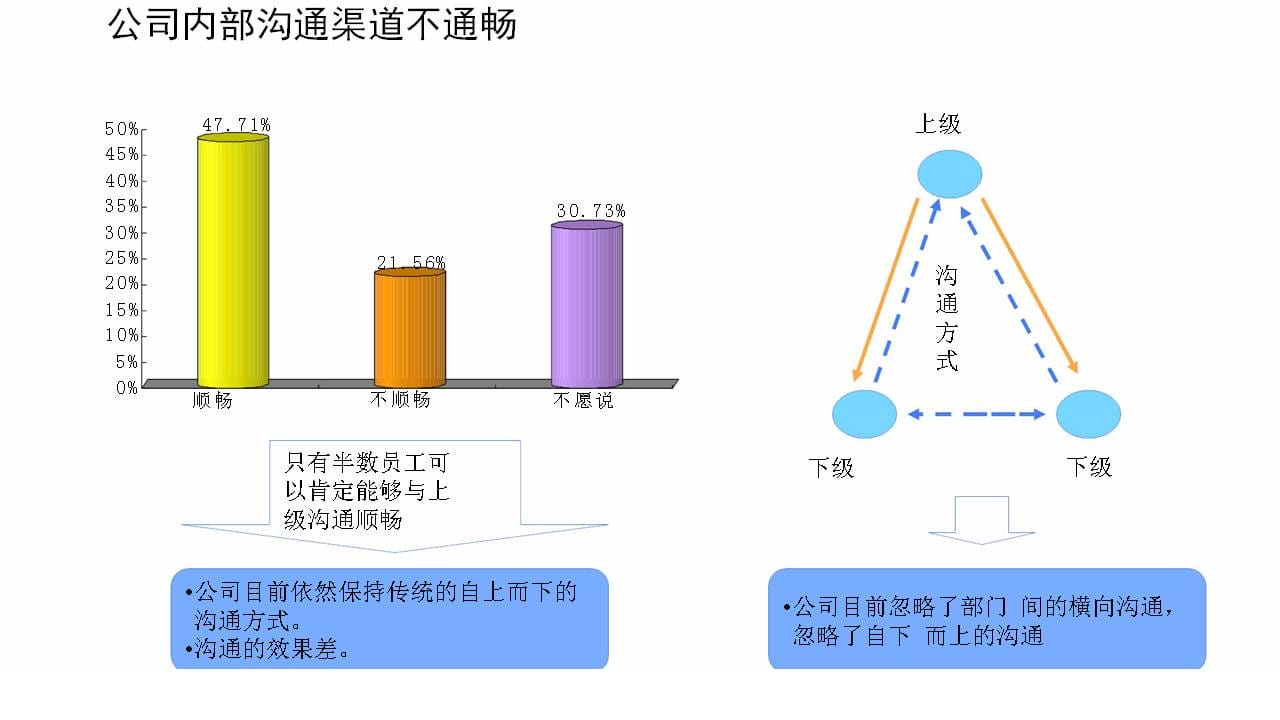 公司内部沟通渠道不通畅

50%
45%
40%
35%
30%
25%
20%
15%
10%
5%
0%

47.71%
21.56%
30.73%

顺畅
不顺畅
不愿说

只有半数员工可以肯定能够与上级沟通顺畅

•公司目前依然保持传统的自上而下的沟通方式。
•沟通的效果差。

上级

沟通方式

下级
下级

•公司目前忽略了部门 间的横向沟通，忽略了自下 而上的沟通